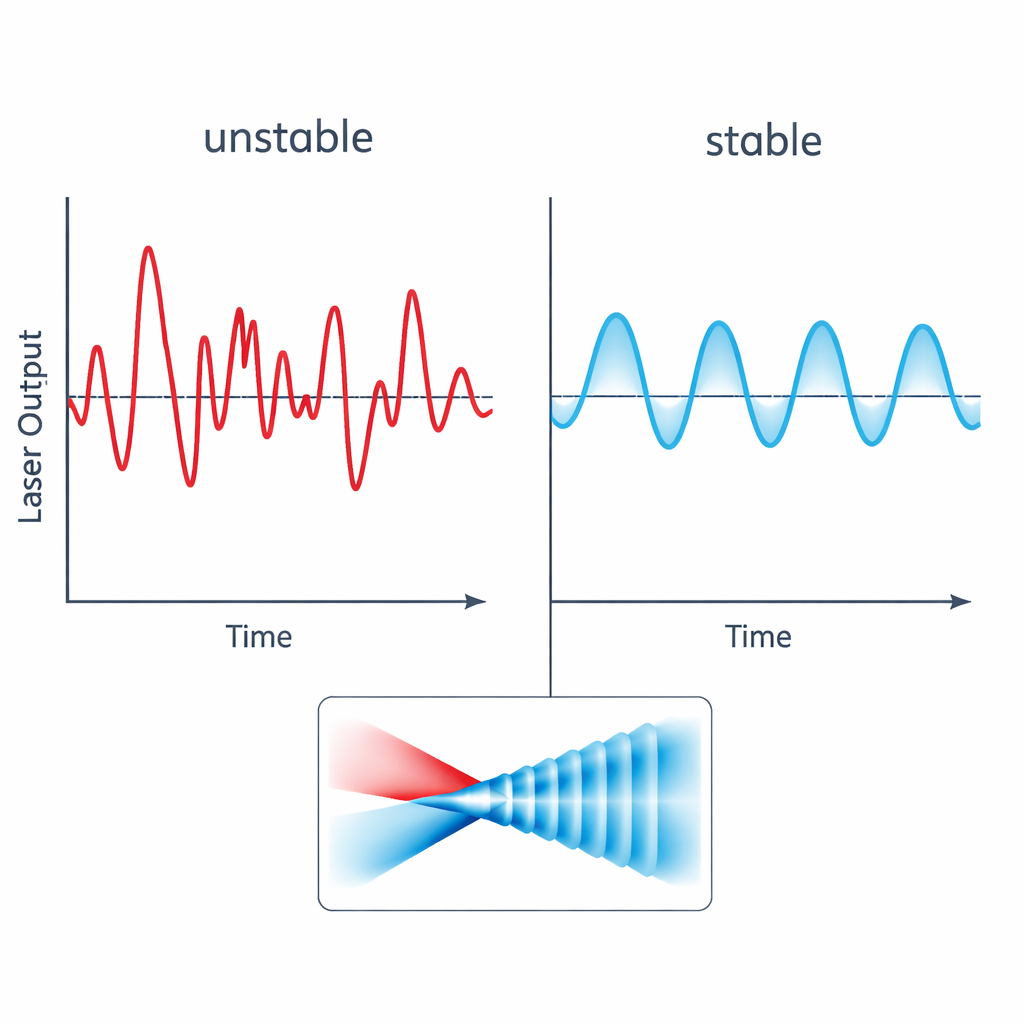 unstable

stable

Laser Output

Time

Time